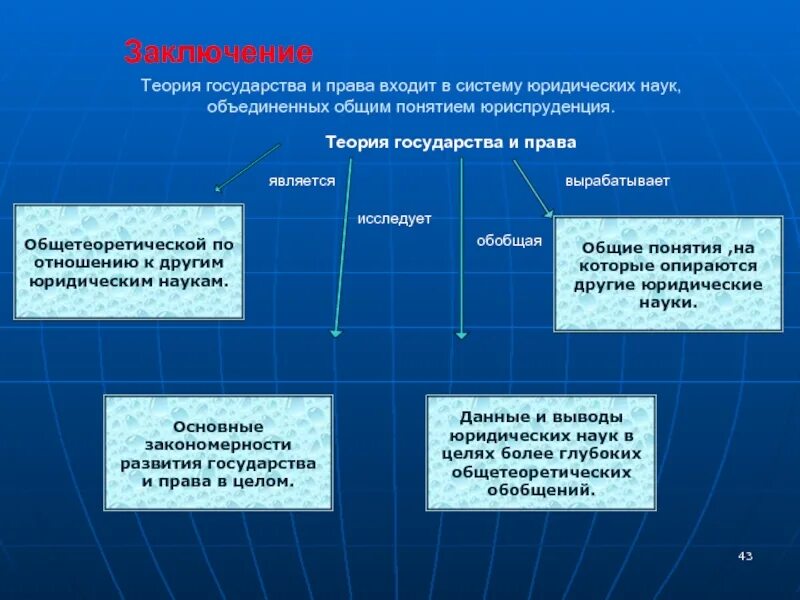 Заключение

Теория государства и права входит в систему юридических наук, объединенных общим понятием юриспруденция.

Теория государства и права

является

исследует

обобщая

вырабатывает

Общетеоретической по отношению к другим юридическим наукам.

Общие понятия ,на которые опираются другие юридические науки.

Основные закономерности развития государства и права в целом.

Данные и выводы юридических наук в целях более глубоких общетеоретических обобщений.

43